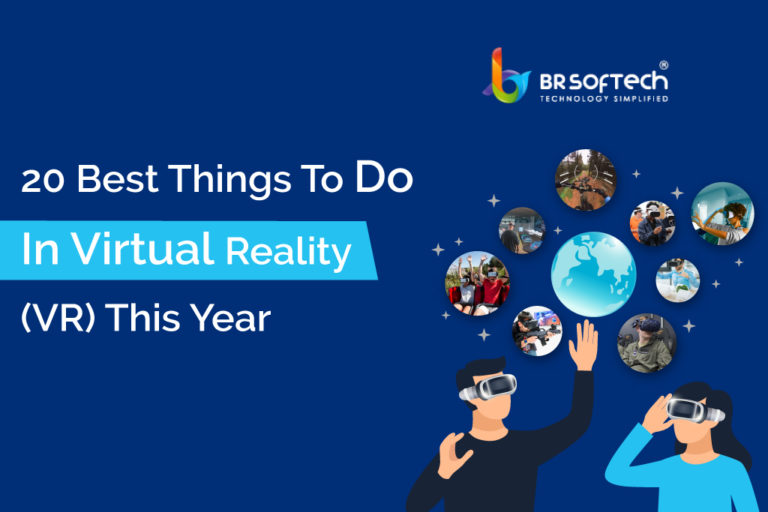 BR SOFTECH®
TECHNOLOGY SIMPLIFIED

20 Best Things To Do
In Virtual Reality
(VR) This Year